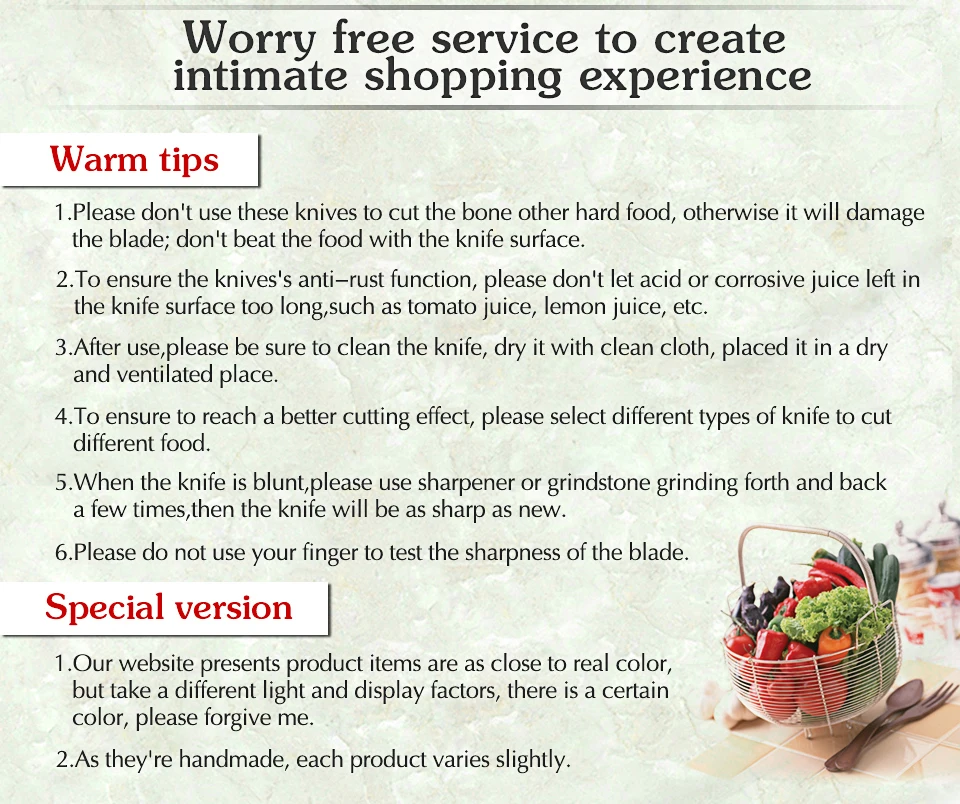 Worry free service to create intimate shopping experience

Warm tips

1.Please don't use these knives to cut the bone other hard food, otherwise it will damage the blade; don't beat the food with the knife surface.

2.To ensure the knives's anti–rust function, please don't let acid or corrosive juice left in the knife surface too long,such as tomato juice, lemon juice, etc.

3.After use,please be sure to clean the knife, dry it with clean cloth, placed it in a dry and ventilated place.

4.To ensure to reach a better cutting effect, please select different types of knife to cut different food.

5.When the knife is blunt,please use sharpener or grindstone grinding forth and back a few times,then the knife will be as sharp as new.

6.Please do not use your finger to test the sharpness of the blade.

Special version

1.Our website presents product items are as close to real color, but take a different light and display factors, there is a certain color, please forgive me.

2.As they're handmade, each product varies slightly.